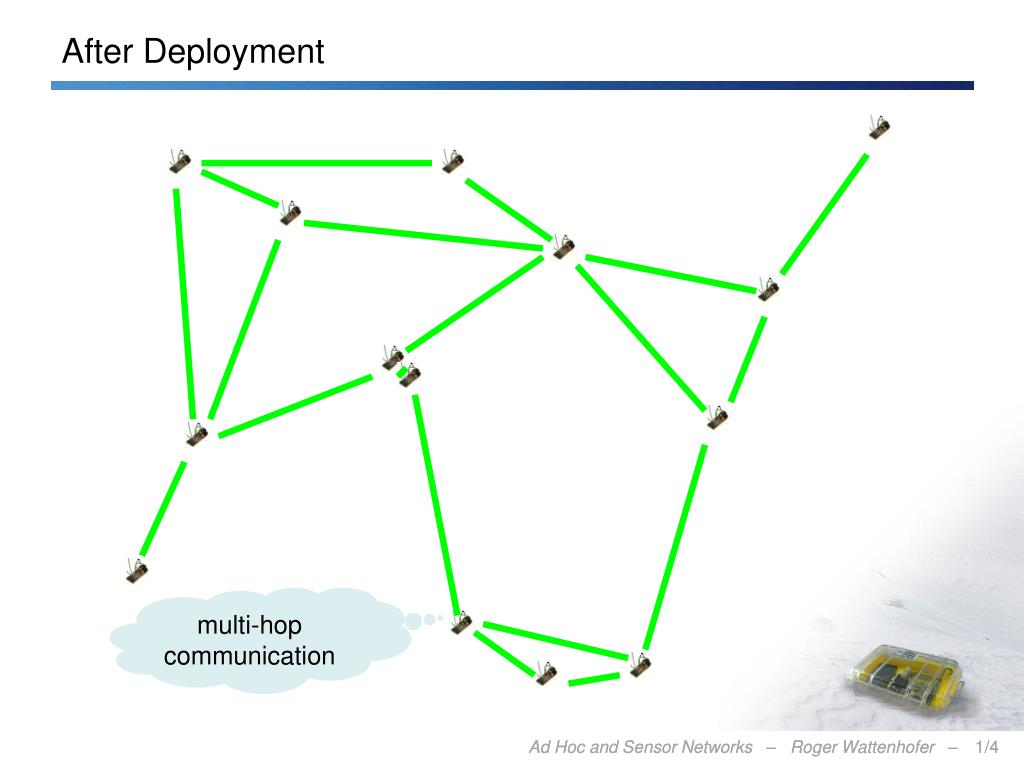 After Deployment

multi-hop communication

Ad Hoc and Sensor Networks – Roger Wattenhofer – 1/4